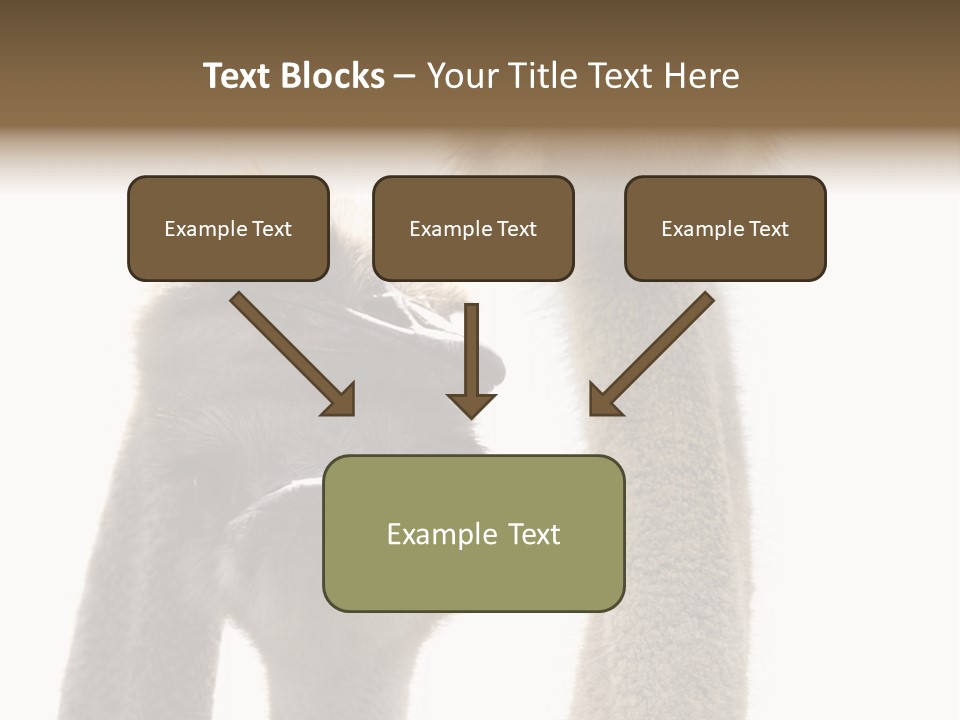 Text Blocks – Your Title Text Here

Example Text

Example Text

Example Text

Example Text